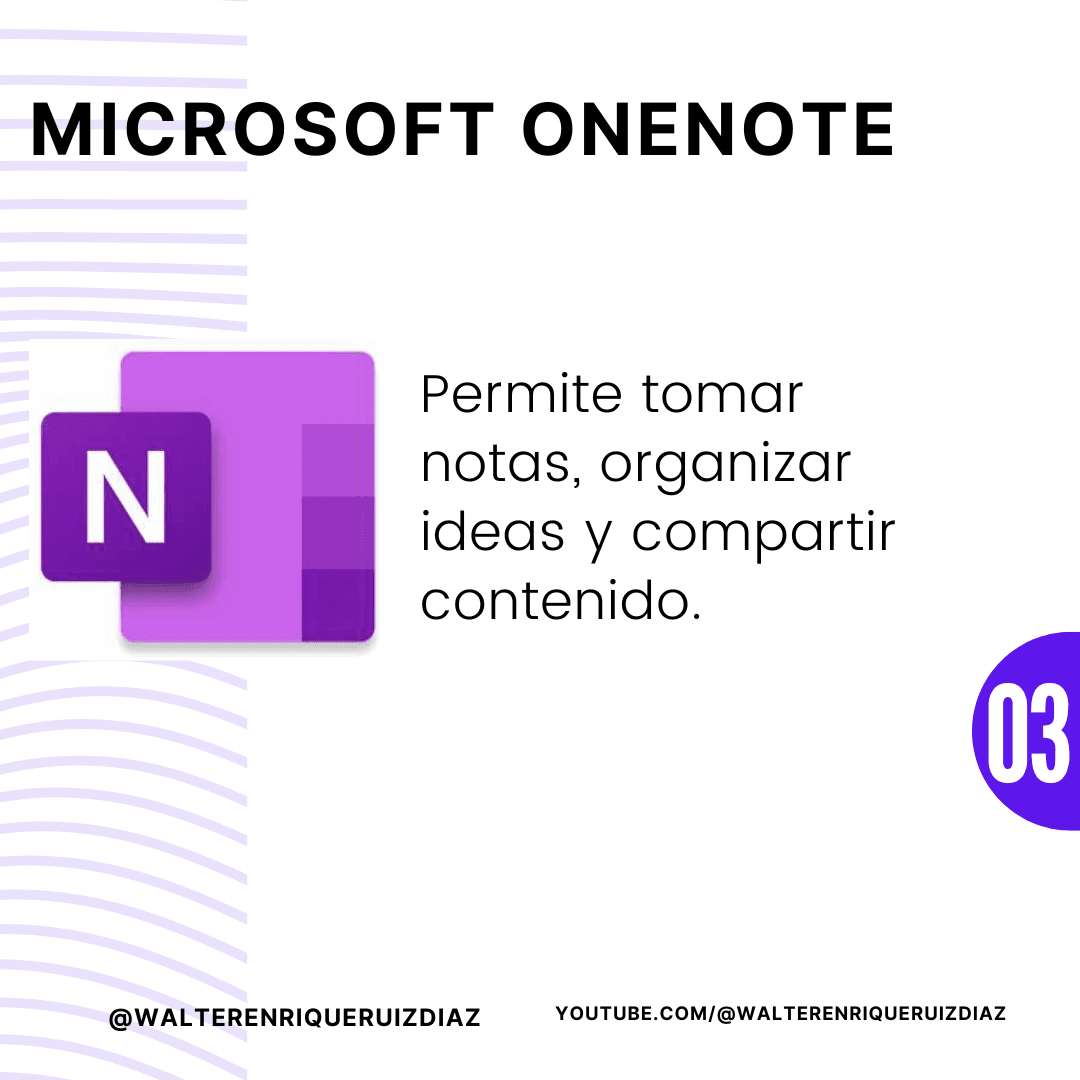 MICROSOFT ONENOTE

N

Permite tomar notas, organizar ideas y compartir contenido.

03

@WALTERENRIQUERUIZDIAZ

YOUTUBE.COM/@WALTERENRIQUERUIZDIAZ